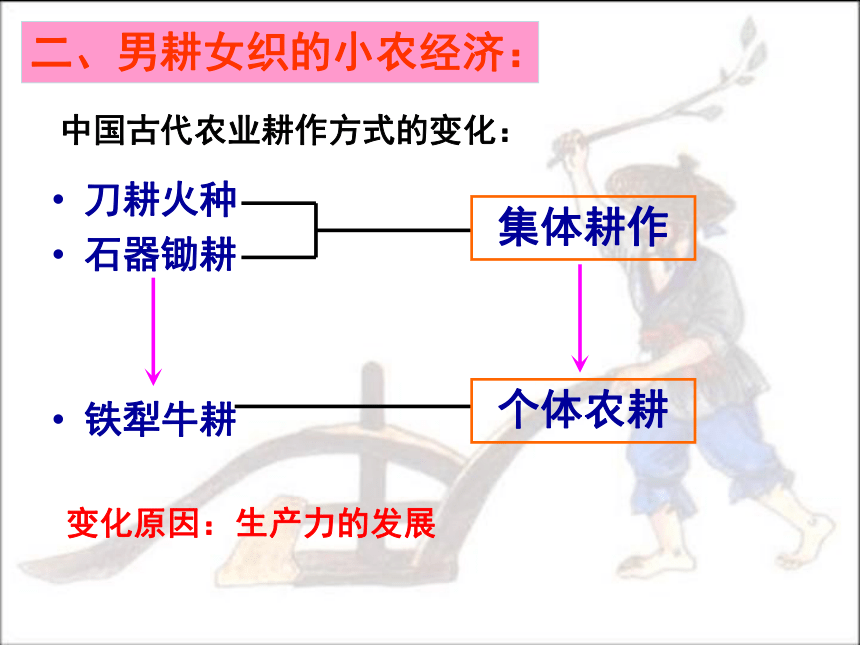 二、男耕女织的小农经济：

中国古代农业耕作方式的变化：

• 刀耕火种
• 石器锄耕

集体耕作

• 铁犁牛耕

个体农耕

变化原因：生产力的发展